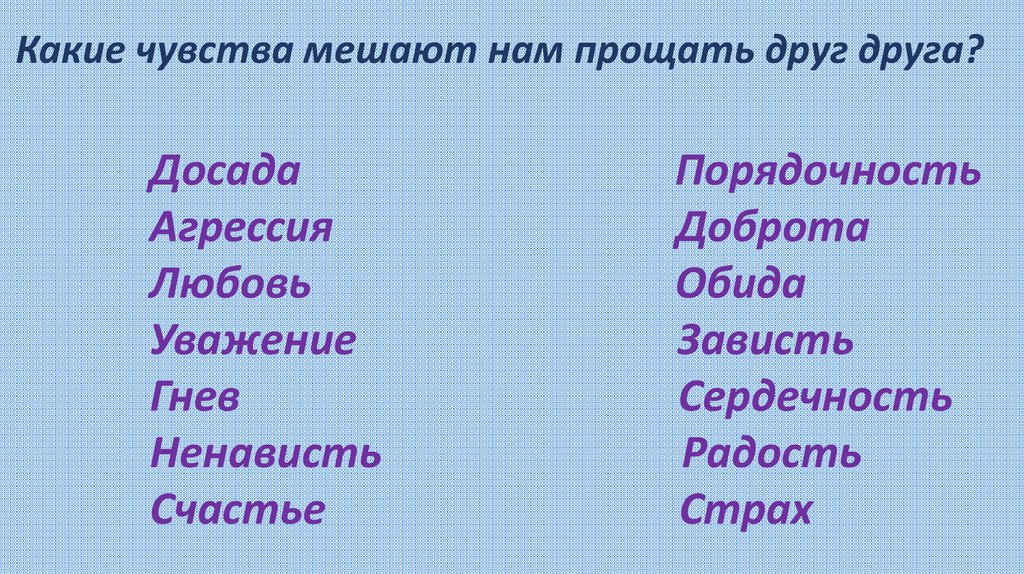 Какие чувства мешают нам прощать друг друга?

Досада
Агрессия
Любовь
Уважение
Гнев
Ненависть
Счастье

Порядочность
Доброта
Обида
Зависть
Сердечность
Радость
Страх